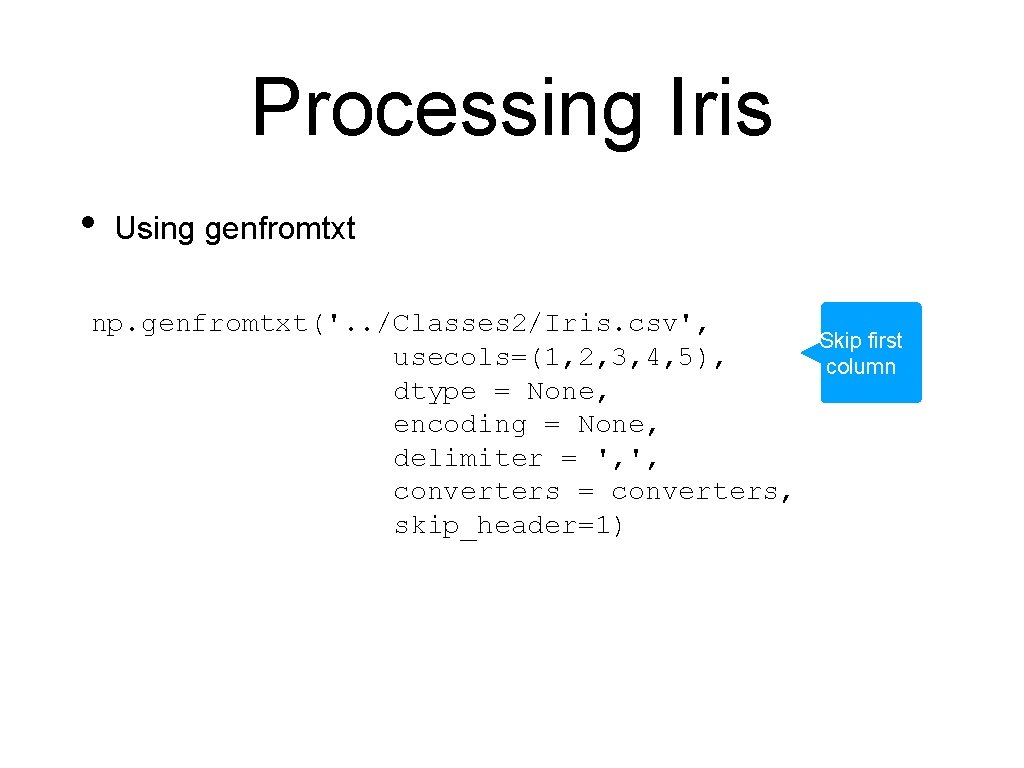 Processing Iris

• Using genfromtxt

np.genfromtxt('../Classes2/Iris.csv',
usecols=(1,2,3,4,5),
dtype = None,
encoding = None,
delimiter = ',',
converters = converters,
skip_header=1)

Skip first column